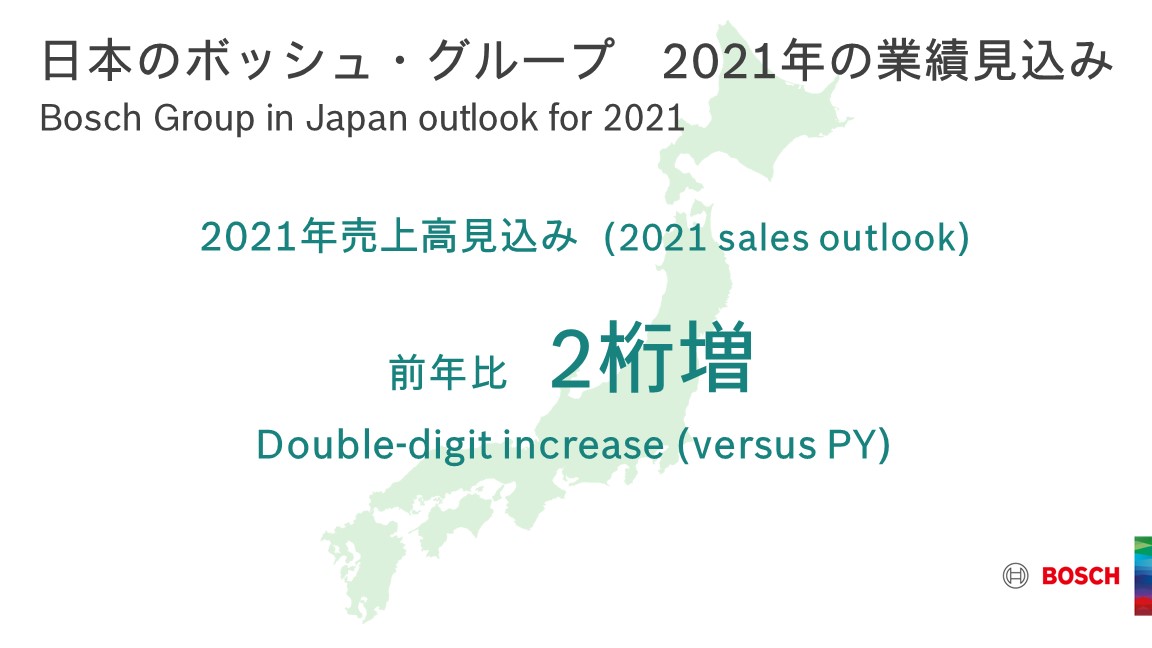 日本のボッシュ・グループ　2021年の業績見込み
Bosch Group in Japan outlook for 2021

2021年売上高見込み (2021 sales outlook)

前年比 2桁増
Double-digit increase (versus PY)

BOSCH